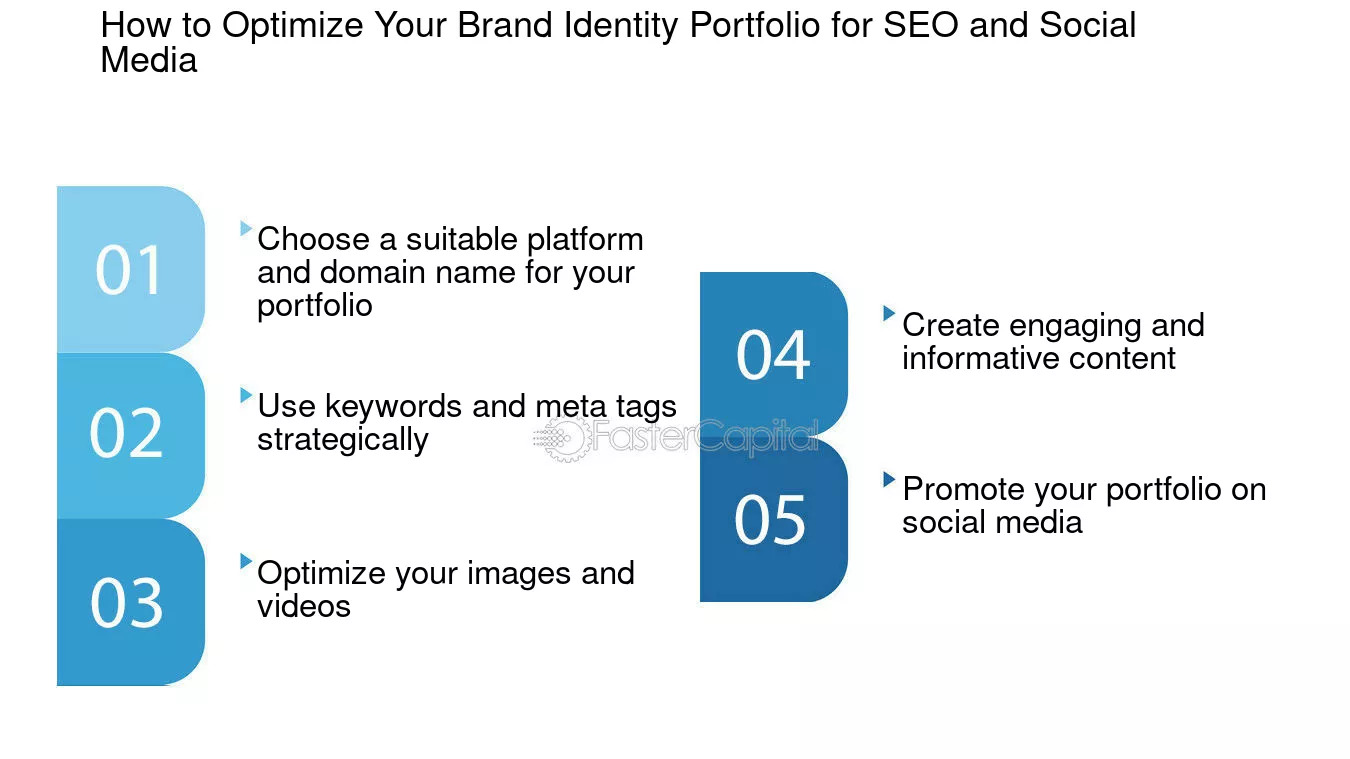 How to Optimize Your Brand Identity Portfolio for SEO and Social Media

01

Choose a suitable platform and domain name for your portfolio

02

Use keywords and meta tags strategically

03

Optimize your images and videos

04

Create engaging and informative content

05

Promote your portfolio on social media

FasterCapital